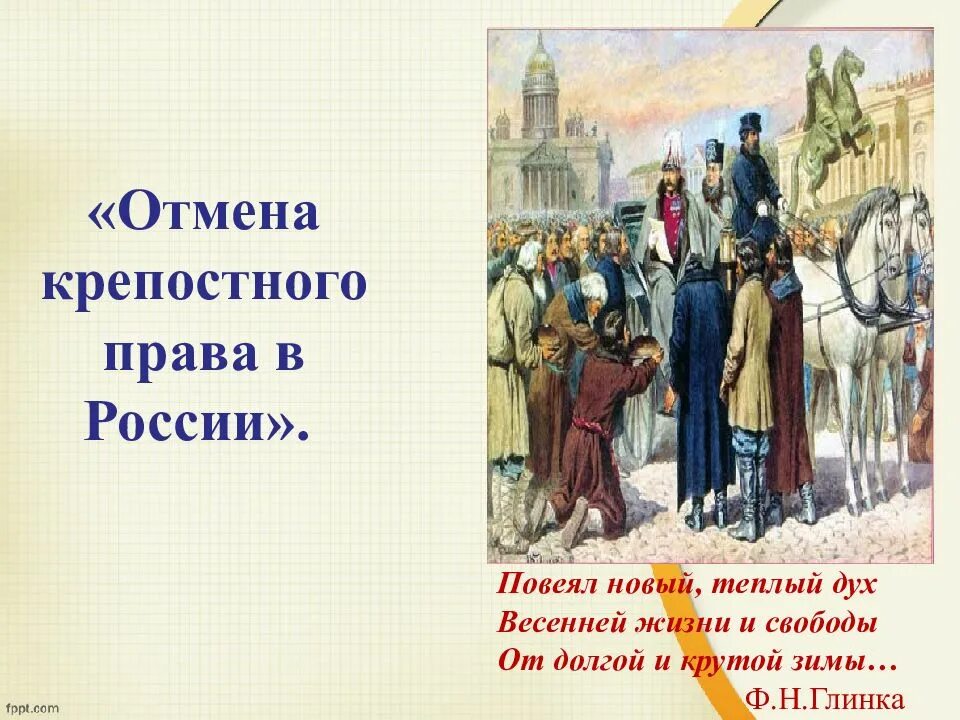 «Отмена крепостного права в России».

Повеял новый, теплый дух
Весенней жизни и свободы
От долгой и крутой зимы…
Ф.Н.Глинка

fppt.com